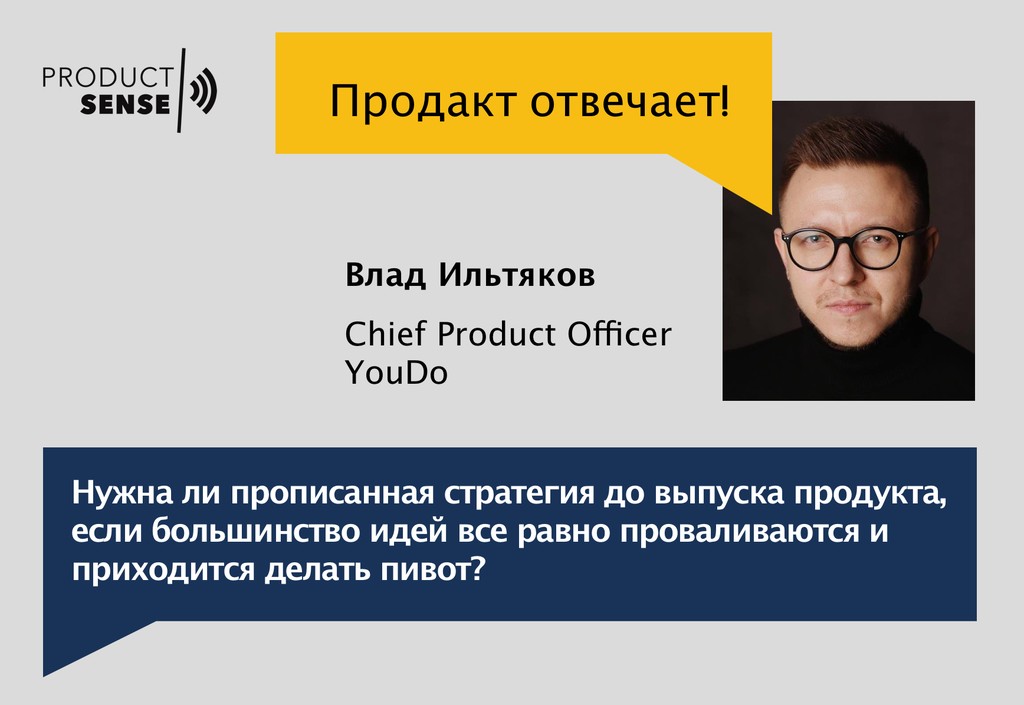 PRODUCT SENSE

Продакт отвечает!

Влад Ильтяков

Chief Product Officer
YouDo

Нужна ли прописанная стратегия до выпуска продукта, если большинство идей все равно проваливаются и приходится делать пивот?